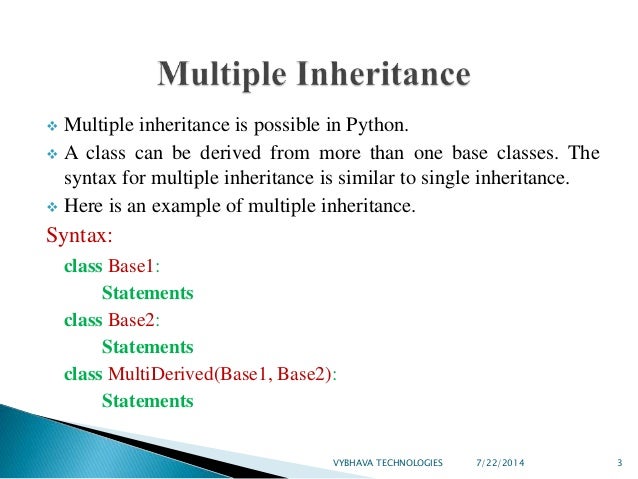 Multiple Inheritance

❖ Multiple inheritance is possible in Python.

❖ A class can be derived from more than one base classes. The syntax for multiple inheritance is similar to single inheritance.

❖ Here is an example of multiple inheritance.

Syntax:

class Base1:
Statements
class Base2:
Statements
class MultiDerived(Base1, Base2):
Statements

VYBHAVA TECHNOLOGIES 7/22/2014 3